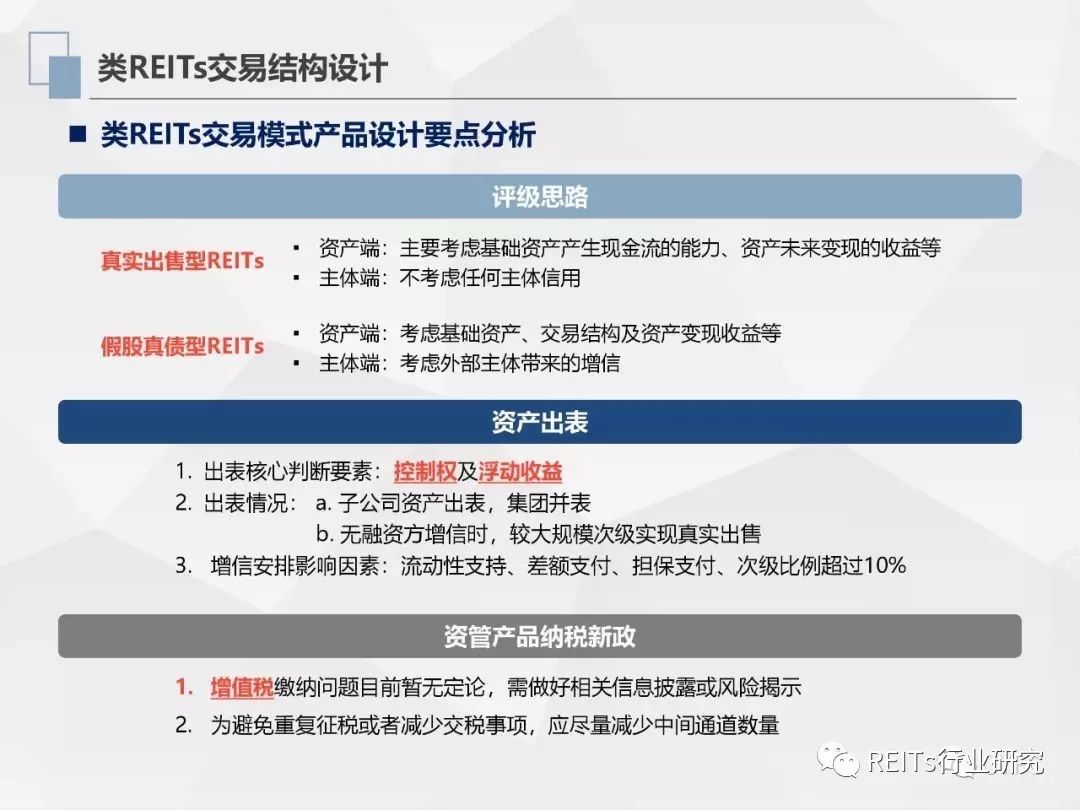 类REITs交易结构设计

■ 类REITs交易模式产品设计要点分析

评级思路

真实出售型REITs
▪ 资产端：主要考虑基础资产产生现金流的能力、资产未来变现的收益等
▪ 主体端：不考虑任何主体信用

假股真债型REITs
▪ 资产端：考虑基础资产、交易结构及资产变现收益等
▪ 主体端：考虑外部主体带来的增信

资产出表

1. 出表核心判断要素：控制权及浮动收益
2. 出表情况： a. 子公司资产出表，集团并表
b. 无融资方增信时，较大规模次级实现真实出售
3. 增信安排影响因素：流动性支持、差额支付、担保支付、次级比例超过10%

资管产品纳税新政

1. 增值税缴纳问题目前暂无定论，需做好相关信息披露或风险揭示
2. 为避免重复征税或者减少交税事项，应尽量减少中间通道数量

REITs行业研究